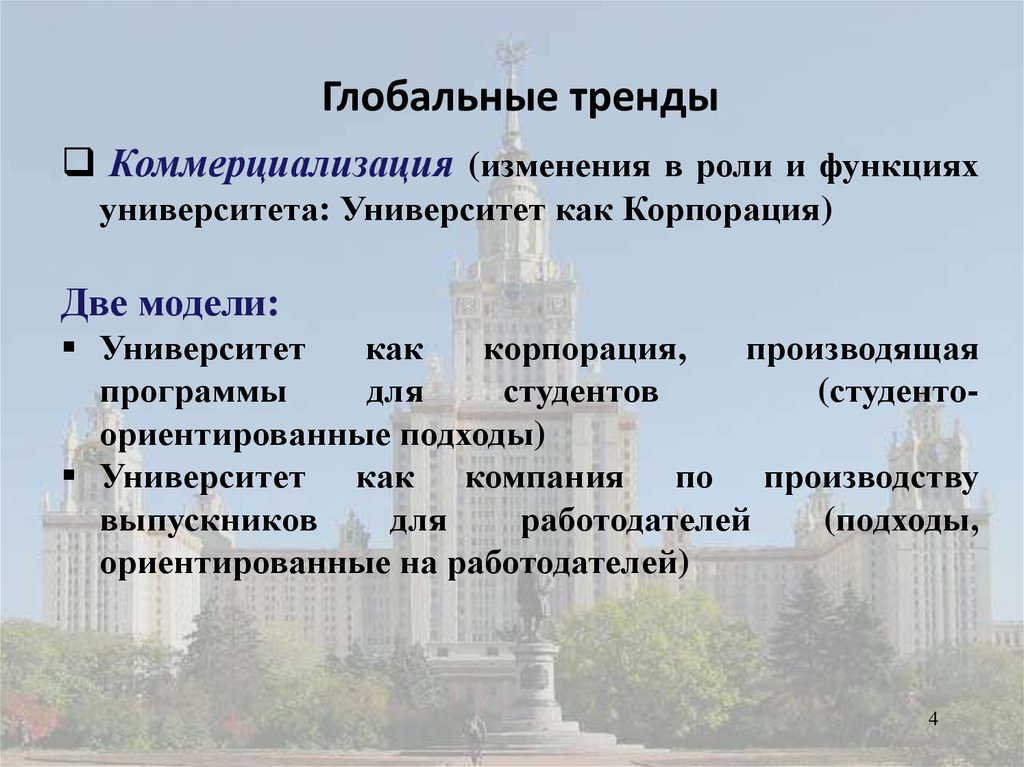 Глобальные тренды

❑ Коммерциализация (изменения в роли и функциях университета: Университет как Корпорация)

Две модели:

▪ Университет как корпорация, производящая программы для студентов (студенто-ориентированные подходы)
▪ Университет как компания по производству выпускников для работодателей (подходы, ориентированные на работодателей)

4